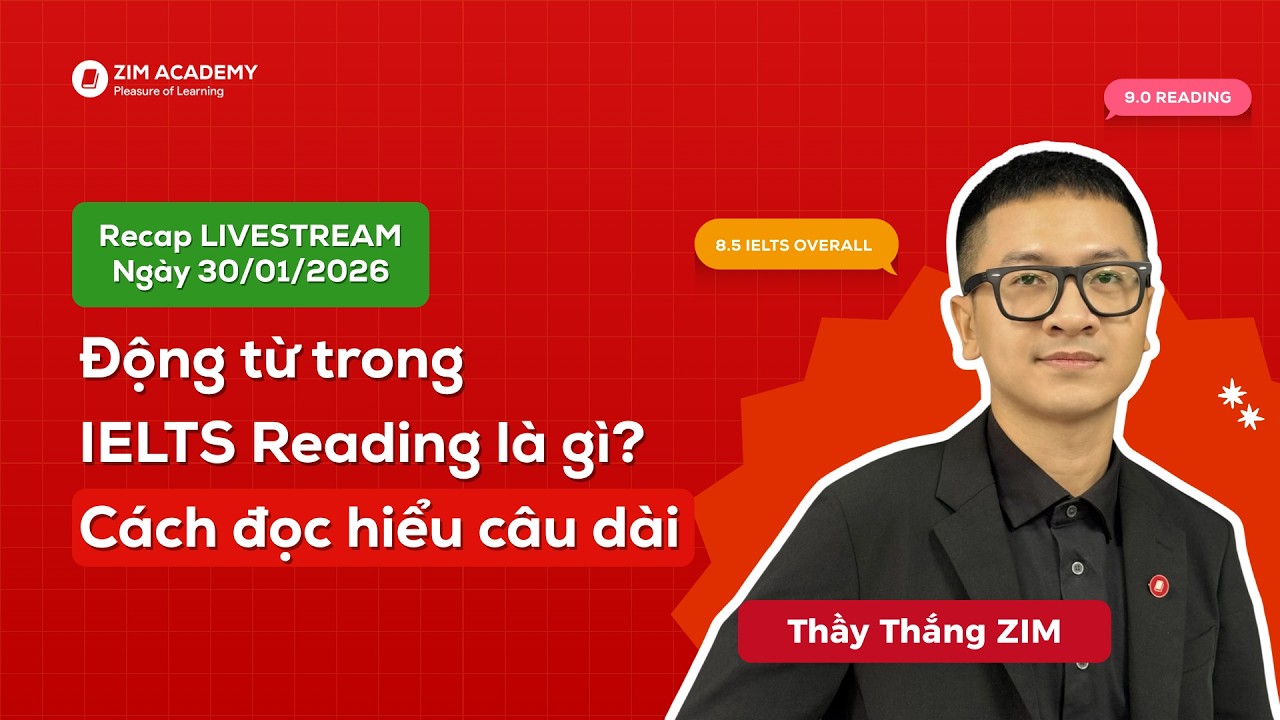 ZIM ACADEMY
Pleasure of Learning

9.0 READING

Recap LIVESTREAM
Ngày 30/01/2026

8.5 IELTS OVERALL

Động từ trong
IELTS Reading là gì?
Cách đọc hiểu câu dài

Thầy Thắng ZIM